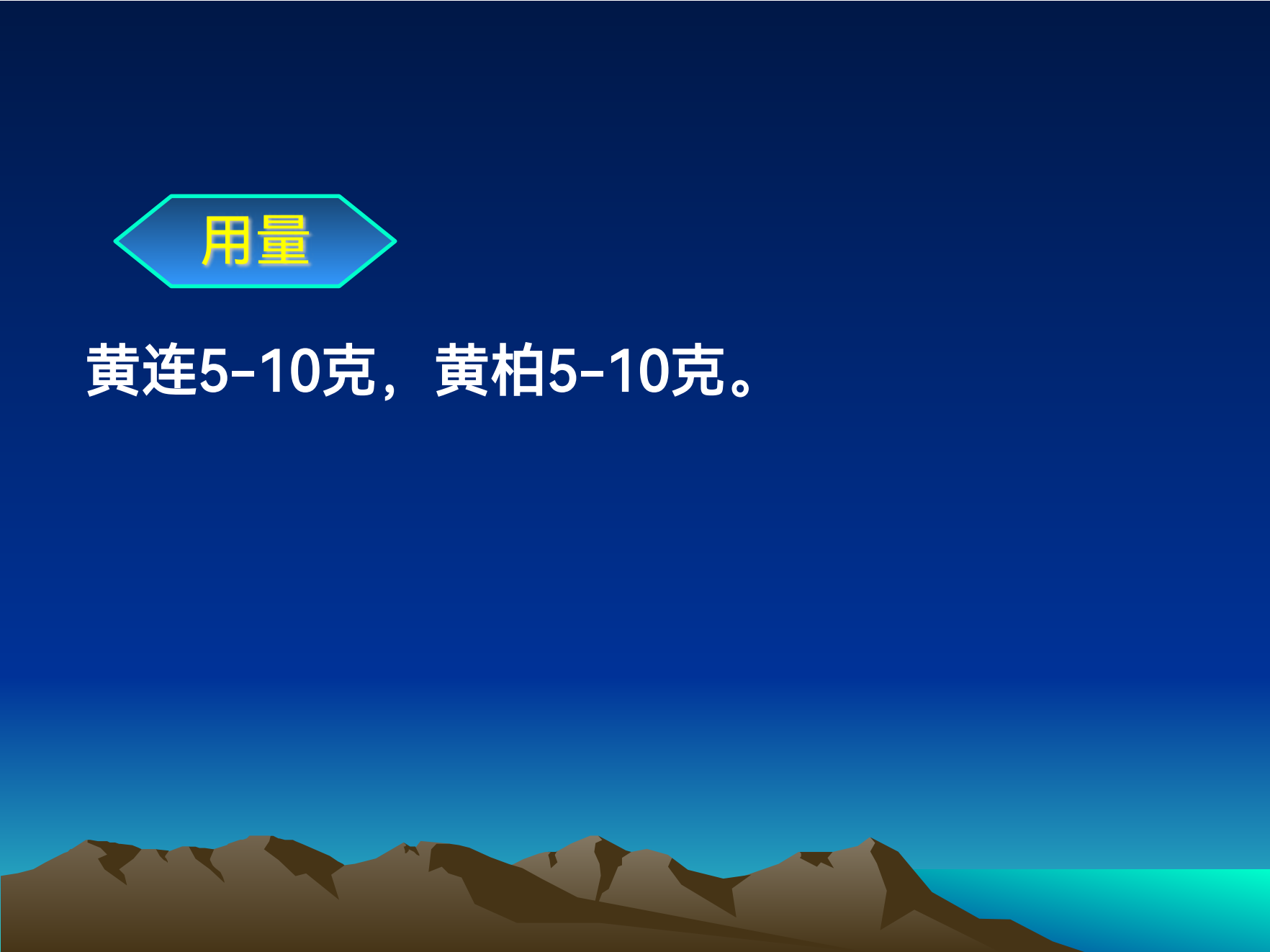 用量

黄连5-10克，黄柏5-10克。